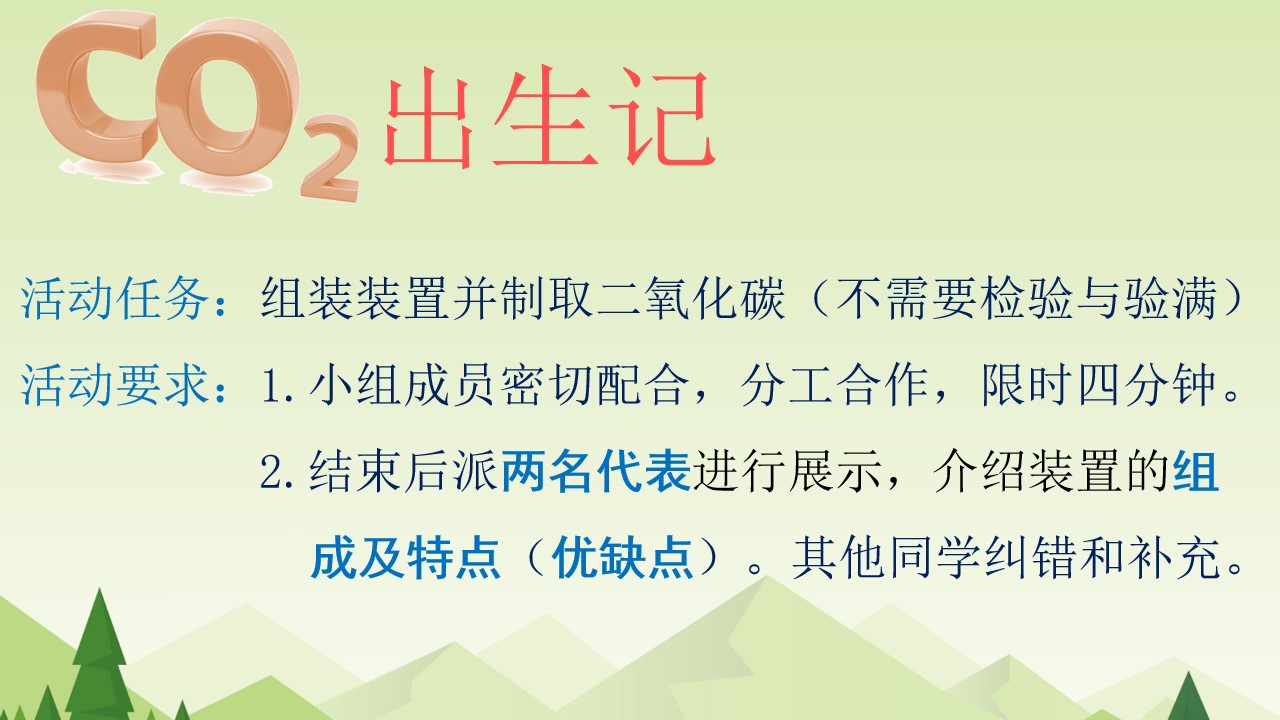 $CO_2$出生记

活动任务：组装装置并制取二氧化碳（不需要检验与验满）

活动要求：1.小组成员密切配合，分工合作，限时四分钟。

2.结束后派两名代表进行展示，介绍装置的组成及特点（优缺点）。其他同学纠错和补充。